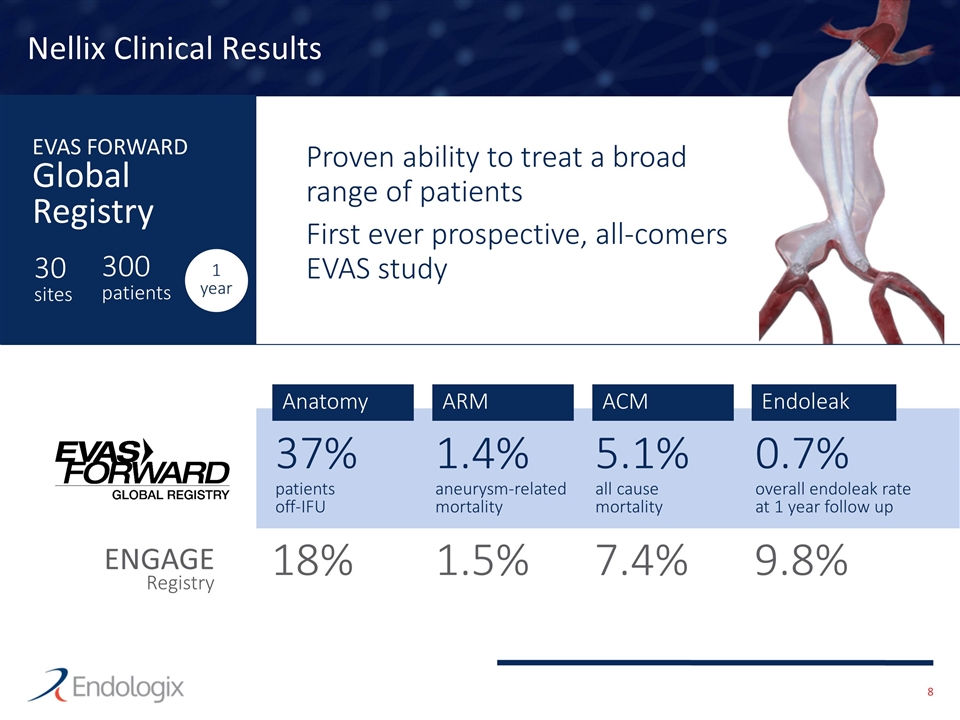 Nellix Clinical Results

EVAS FORWARD
Global Registry

30 sites

300 patients

1 year

Proven ability to treat a broad range of patients

First ever prospective, all-comers EVAS study

| | Anatomy | ARM | ACM | Endoleak |
|---|---|---|---|---|
| EVAS FORWARD GLOBAL REGISTRY | 37% patients off-IFU | 1.4% aneurysm-related mortality | 5.1% all cause mortality | 0.7% overall endoleak rate at 1 year follow up |
| ENGAGE Registry | 18% | 1.5% | 7.4% | 9.8% |

Endologix

8